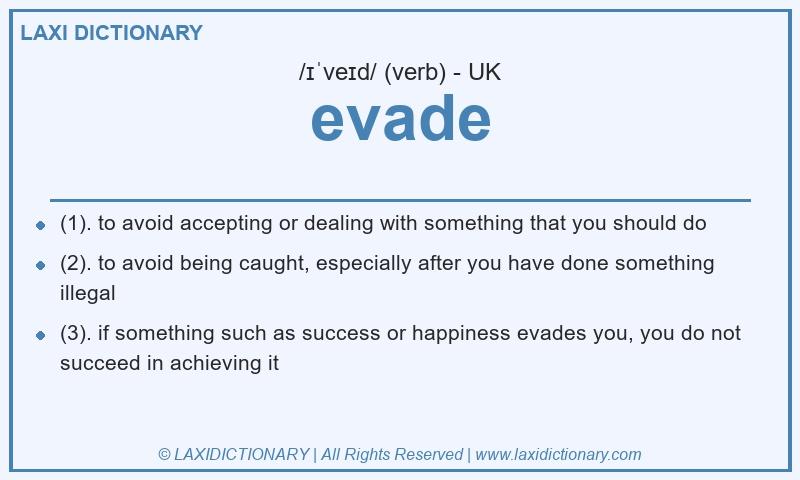 LAXI DICTIONARY

/ɪˈveɪd/ (verb) - UK

evade

- (1). to avoid accepting or dealing with something that you should do
- (2). to avoid being caught, especially after you have done something illegal
- (3). if something such as success or happiness evades you, you do not succeed in achieving it

© LAXIDICTIONARY | All Rights Reserved | www.laxidictionary.com